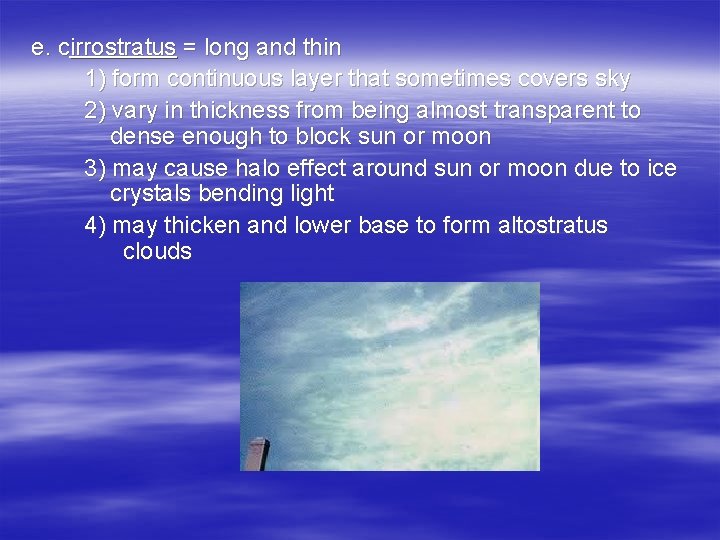 e. cirrostratus = long and thin

1) form continuous layer that sometimes covers sky

2) vary in thickness from being almost transparent to dense enough to block sun or moon

3) may cause halo effect around sun or moon due to ice crystals bending light

4) may thicken and lower base to form altostratus clouds